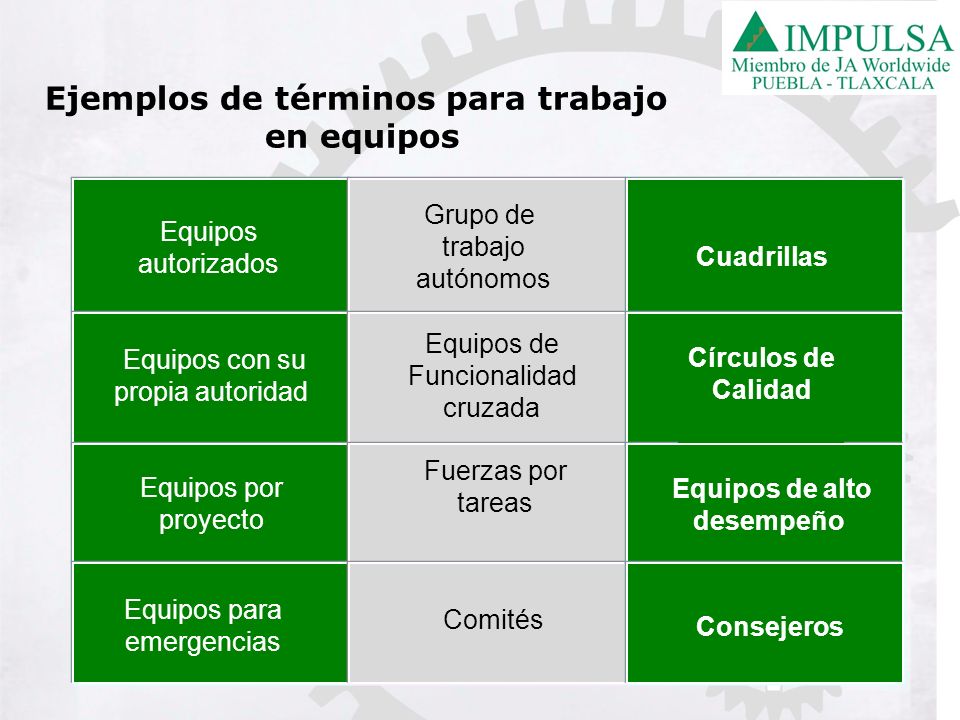 IMPULSA
Miembro de JA Worldwide
PUEBLA - TLAXCALA

Ejemplos de términos para trabajo en equipos

| Equipos autorizados | Grupo de trabajo autónomos | Cuadrillas |
|---|---|---|
| Equipos con su propia autoridad | Equipos de Funcionalidad cruzada | Círculos de Calidad |
| Equipos por proyecto | Fuerzas por tareas | Equipos de alto desempeño |
| Equipos para emergencias | Comités | Consejeros |